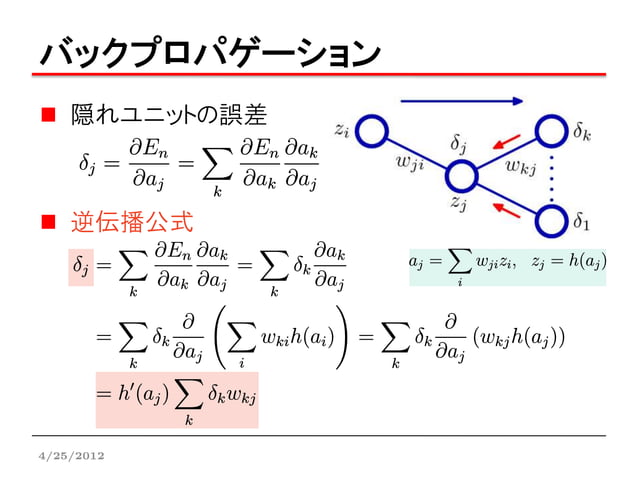 バックプロパゲーション

■ 隠れユニットの誤差

$\delta_j = \frac{\partial E_n}{\partial a_j} = \sum_k \frac{\partial E_n}{\partial a_k} \frac{\partial a_k}{\partial a_j}$

$z_i$ $w_{ji}$ $\delta_j$ $z_j$ $w_{kj}$ $\delta_k$ $\delta_1$

■ 逆伝播公式

$\delta_j = \sum_k \frac{\partial E_n}{\partial a_k} \frac{\partial a_k}{\partial a_j} = \sum_k \delta_k \frac{\partial a_k}{\partial a_j}$

$a_j = \sum_i w_{ji} z_i, \quad z_j = h(a_j)$

$= \sum_k \delta_k \frac{\partial}{\partial a_j} \left( \sum_i w_{ki} h(a_i) \right) = \sum_k \delta_k \frac{\partial}{\partial a_j} \left( w_{kj} h(a_j) \right)$

$= h'(a_j) \sum_k \delta_k w_{kj}$

4/25/2012